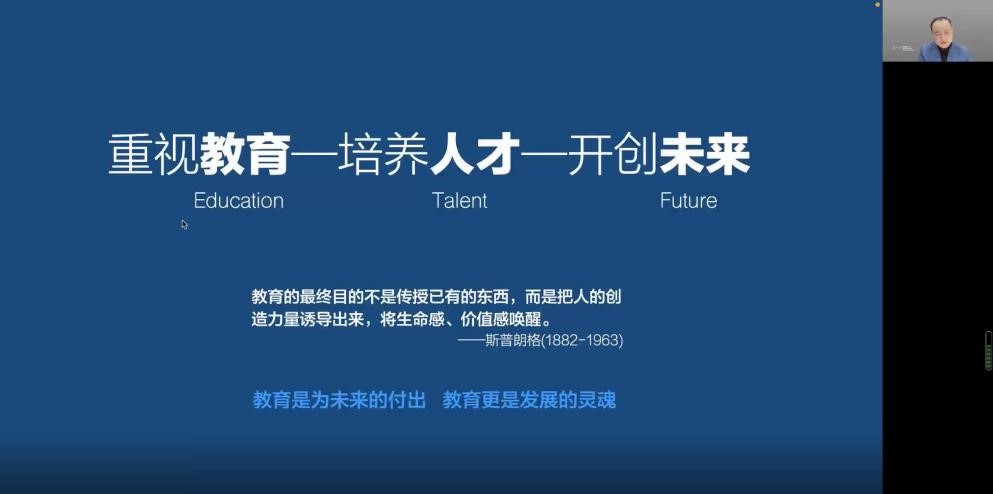 重视教育—培养人才—开创未来

Education Talent Future

教育的最终目的不是传授已有的东西，而是把人的创造力量诱导出来，将生命感、价值感唤醒。
——斯普朗格(1882-1963)

教育是为未来的付出　教育更是发展的灵魂